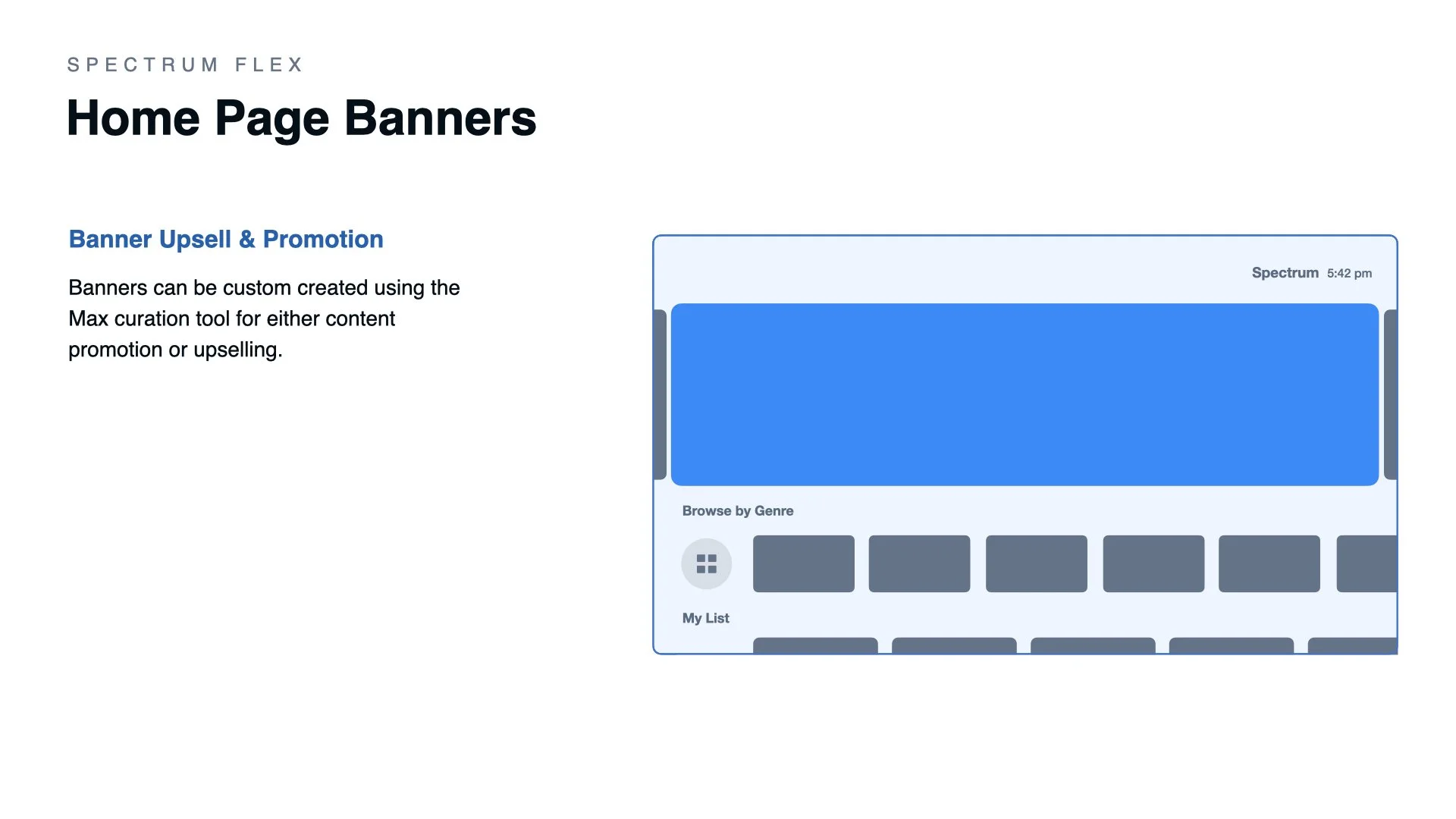 SPECTRUM FLEX

Home Page Banners

Banner Upsell & Promotion

Banners can be custom created using the Max curation tool for either content promotion or upselling.

Spectrum 5:42 pm

Browse by Genre

My List